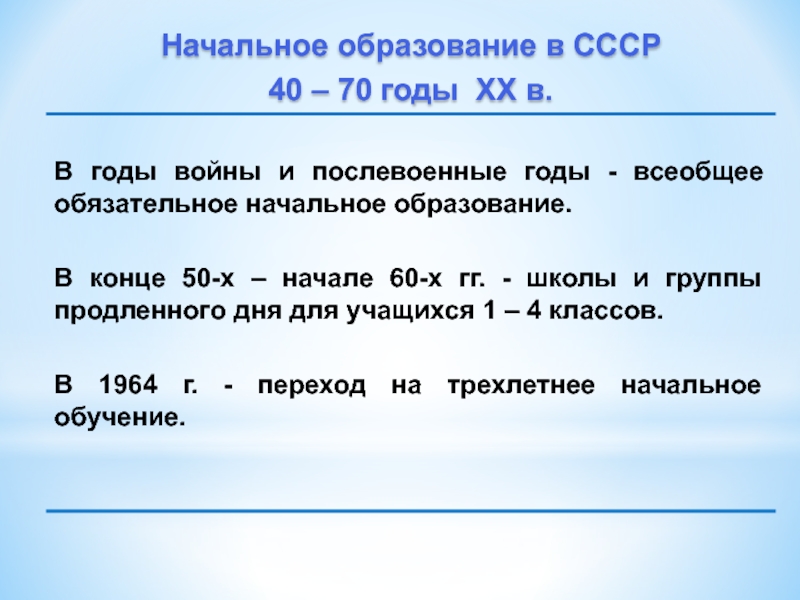 Начальное образование в СССР
40 – 70 годы XX в.

В годы войны и послевоенные годы - всеобщее обязательное начальное образование.

В конце 50-х – начале 60-х гг. - школы и группы продленного дня для учащихся 1 – 4 классов.

В 1964 г. - переход на трехлетнее начальное обучение.